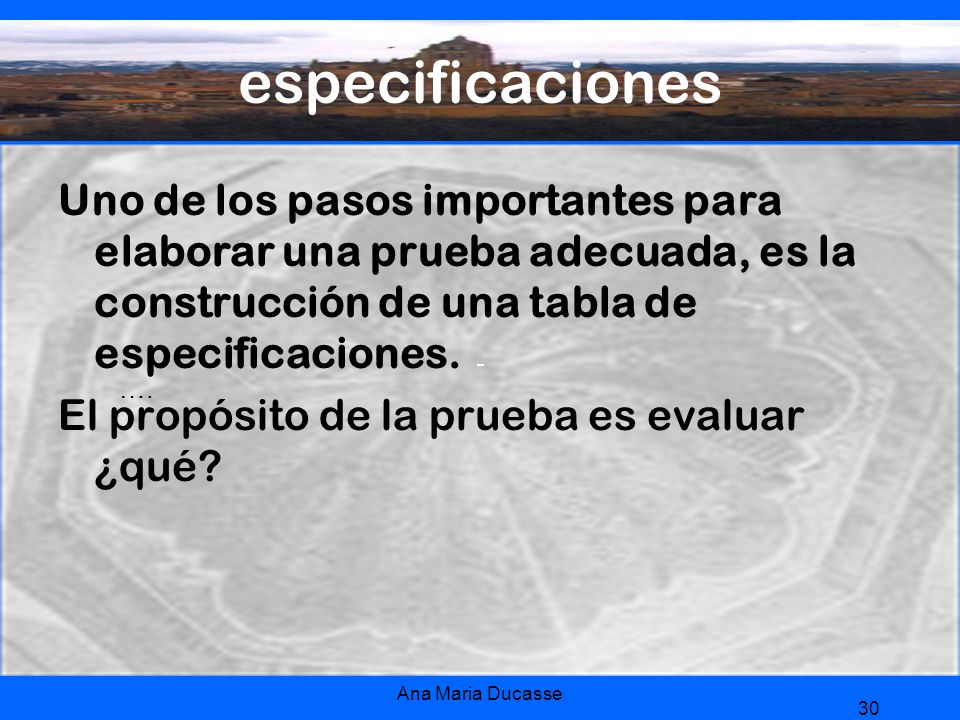 especificaciones

Uno de los pasos importantes para elaborar una prueba adecuada, es la construcción de una tabla de especificaciones.

El propósito de la prueba es evaluar ¿qué?

Ana Maria Ducasse

30